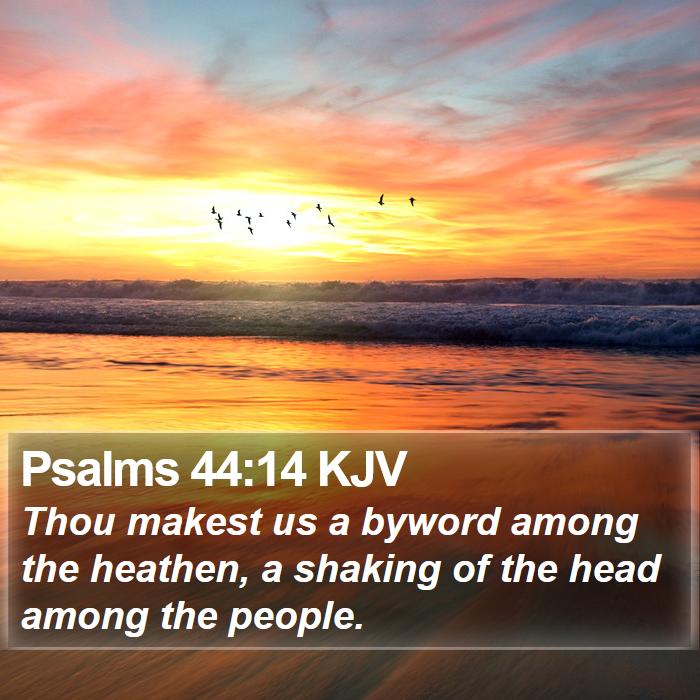 Psalms 44:14 KJV

Thou makest us a byword among the heathen, a shaking of the head among the people.